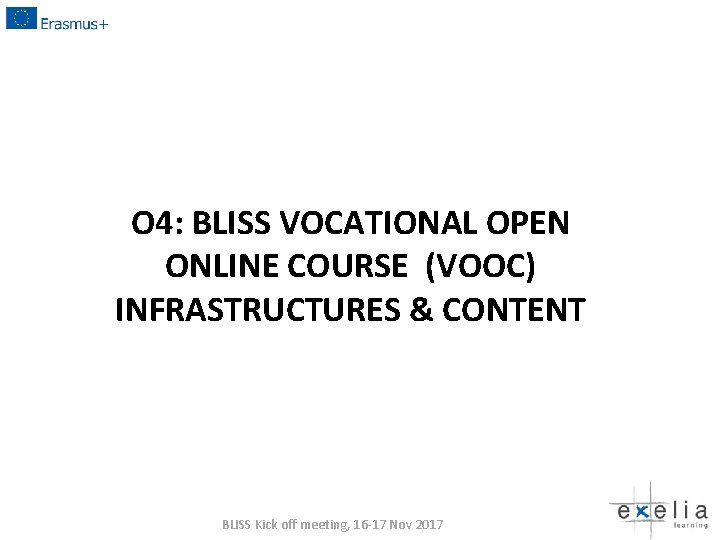 Erasmus+

O4: BLISS VOCATIONAL OPEN ONLINE COURSE (VOOC) INFRASTRUCTURES & CONTENT

BLISS Kick off meeting, 16-17 Nov 2017

exelia learning